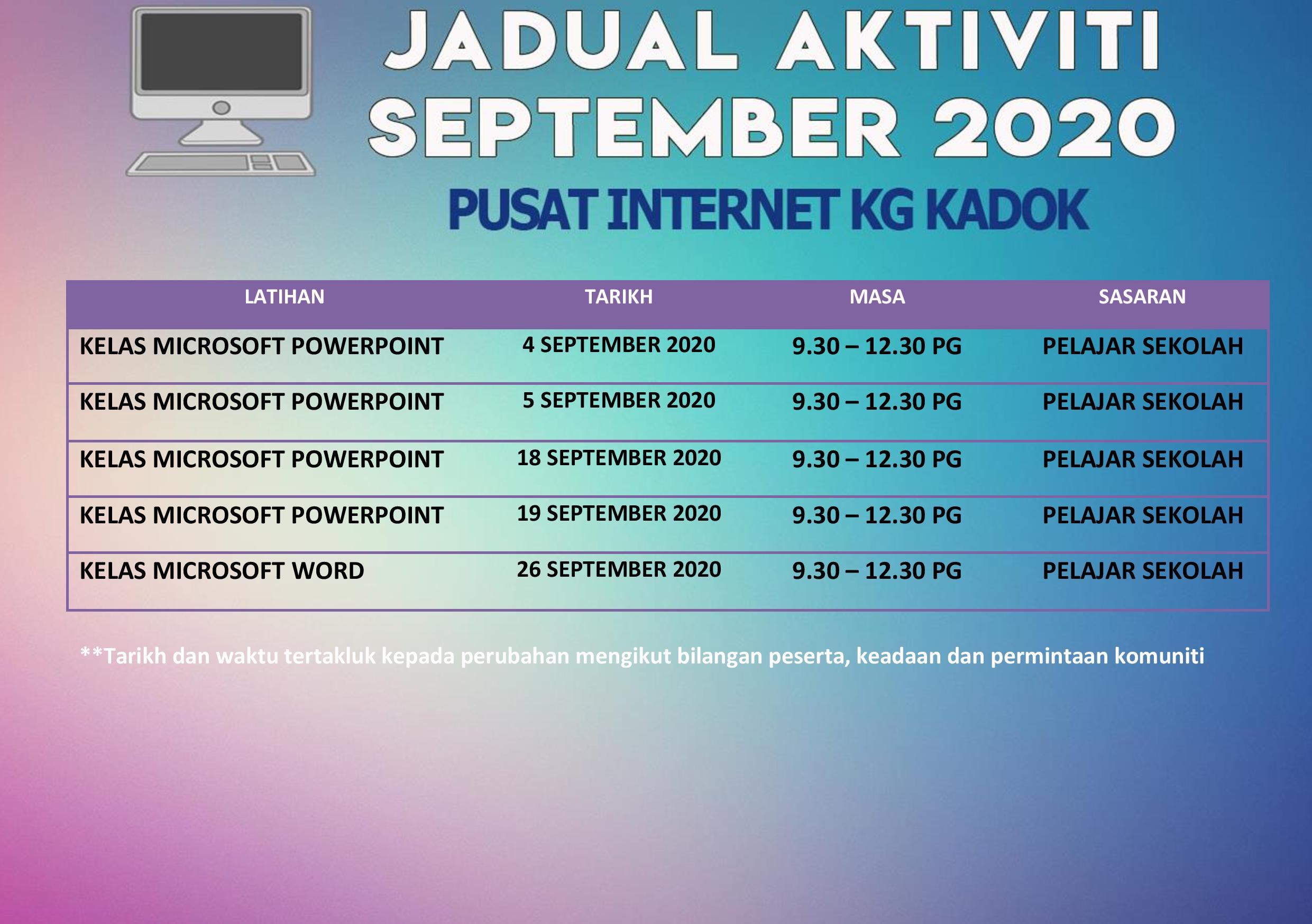 JADUAL AKTIVITI
SEPTEMBER 2020

PUSAT INTERNET KG KADOK

| LATIHAN | TARIKH | MASA | SASARAN |
|---|---|---|---|
| KELAS MICROSOFT POWERPOINT | 4 SEPTEMBER 2020 | 9.30 – 12.30 PG | PELAJAR SEKOLAH |
| KELAS MICROSOFT POWERPOINT | 5 SEPTEMBER 2020 | 9.30 – 12.30 PG | PELAJAR SEKOLAH |
| KELAS MICROSOFT POWERPOINT | 18 SEPTEMBER 2020 | 9.30 – 12.30 PG | PELAJAR SEKOLAH |
| KELAS MICROSOFT POWERPOINT | 19 SEPTEMBER 2020 | 9.30 – 12.30 PG | PELAJAR SEKOLAH |
| KELAS MICROSOFT WORD | 26 SEPTEMBER 2020 | 9.30 – 12.30 PG | PELAJAR SEKOLAH |

**Tarikh dan waktu tertakluk kepada perubahan mengikut bilangan peserta, keadaan dan permintaan komuniti